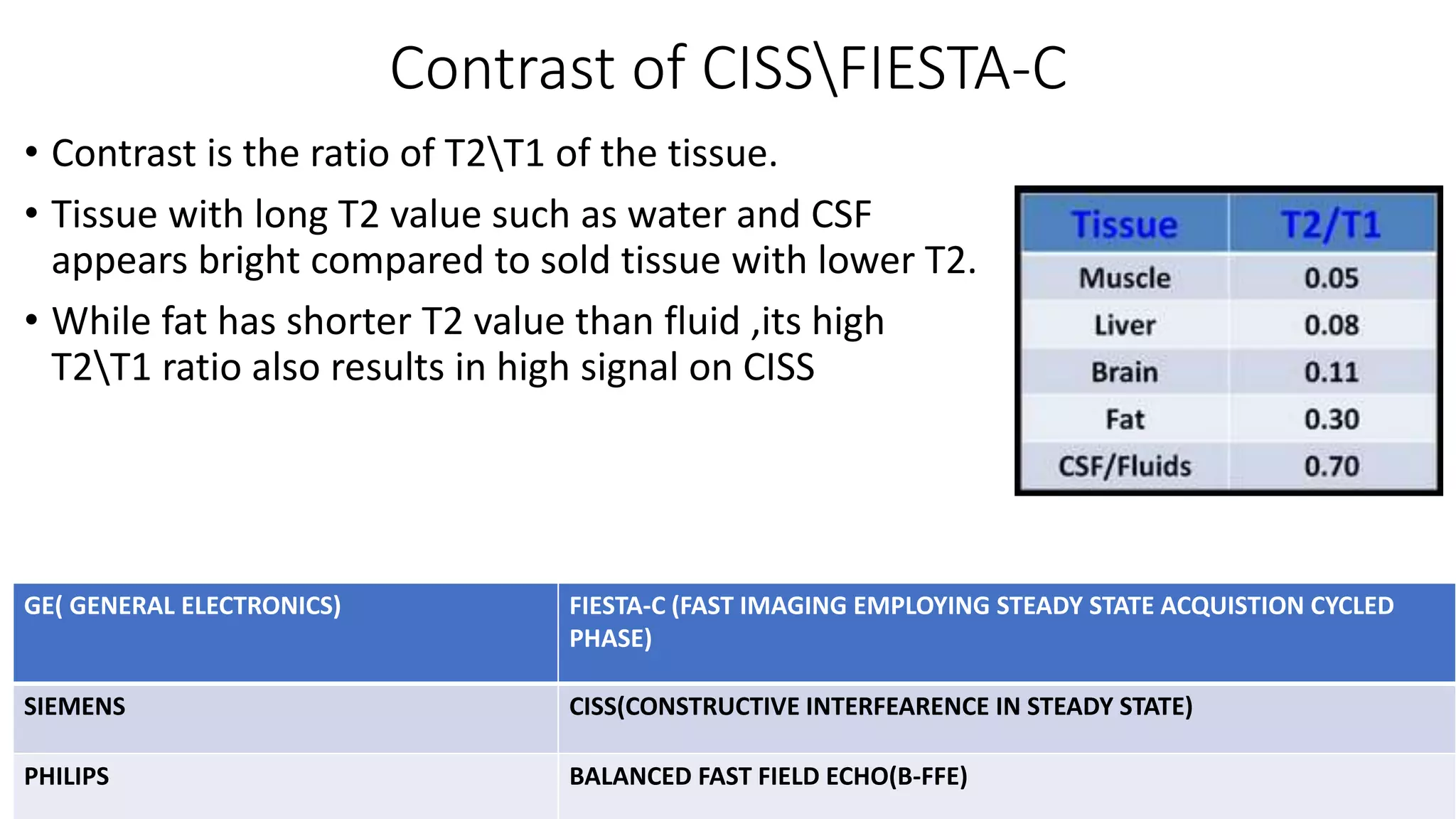 Contrast of CISS\FIESTA-C

• Contrast is the ratio of T2\T1 of the tissue.

• Tissue with long T2 value such as water and CSF appears bright compared to sold tissue with lower T2.

• While fat has shorter T2 value than fluid ,its high T2\T1 ratio also results in high signal on CISS

| Tissue | T2/T1 |
|---|---|
| Muscle | 0.05 |
| Liver | 0.08 |
| Brain | 0.11 |
| Fat | 0.30 |
| CSF/Fluids | 0.70 |

| GE( GENERAL ELECTRONICS) | FIESTA-C (FAST IMAGING EMPLOYING STEADY STATE ACQUISTION CYCLED PHASE) |
|---|---|
| SIEMENS | CISS(CONSTRUCTIVE INTERFEARENCE IN STEADY STATE) |
| PHILIPS | BALANCED FAST FIELD ECHO(B-FFE) |